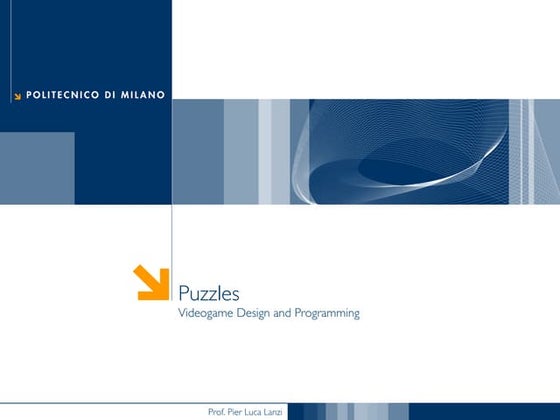 POLITECNICO DI MILANO

Puzzles
Videogame Design and Programming

Prof. Pier Luca Lanzi